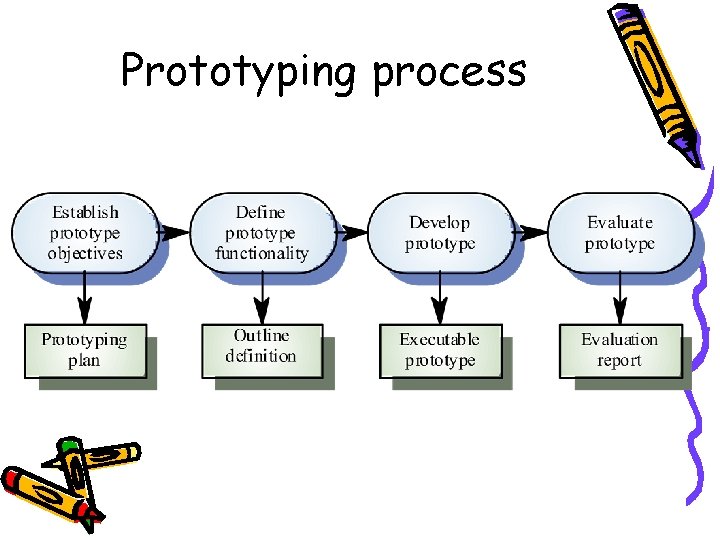 Prototyping process

Establish prototype objectives

Define prototype functionality

Develop prototype

Evaluate prototype

Prototyping plan

Outline definition

Executable prototype

Evaluation report